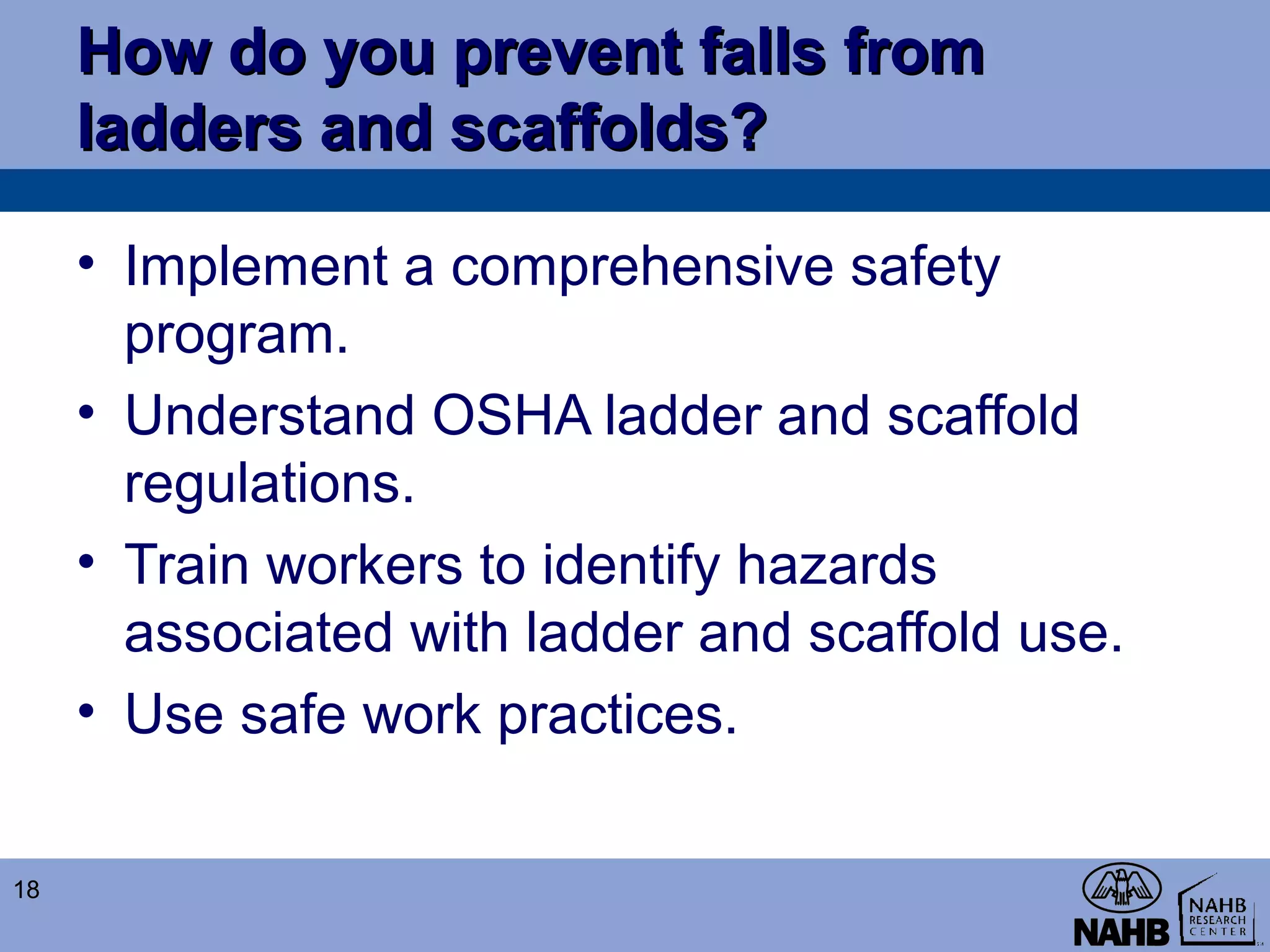 How do you prevent falls from ladders and scaffolds?

• Implement a comprehensive safety program.
• Understand OSHA ladder and scaffold regulations.
• Train workers to identify hazards associated with ladder and scaffold use.
• Use safe work practices.

18

NAHB

NAHB RESEARCH CENTER